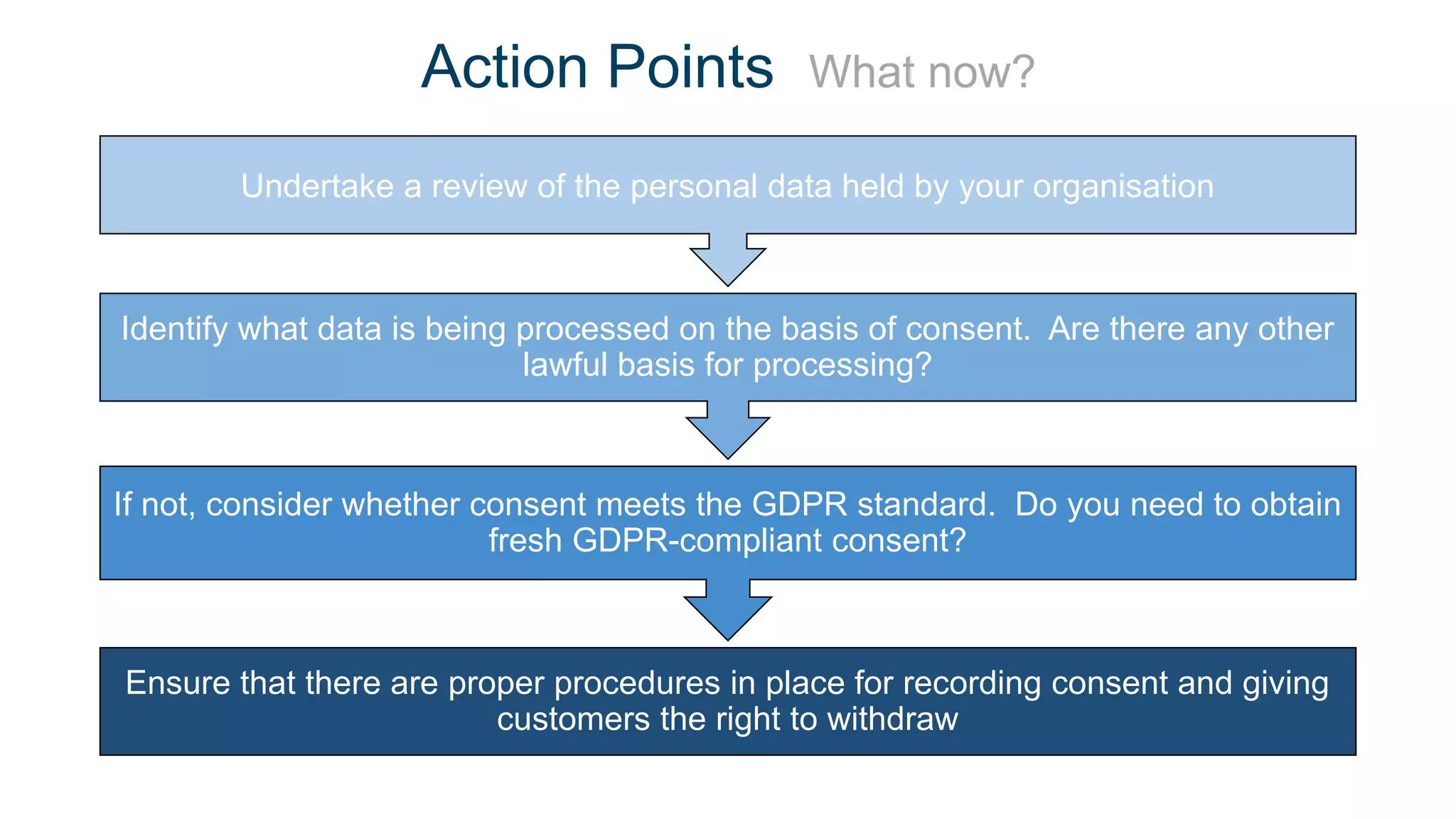 Action Points What now?

Undertake a review of the personal data held by your organisation

Identify what data is being processed on the basis of consent. Are there any other lawful basis for processing?

If not, consider whether consent meets the GDPR standard. Do you need to obtain fresh GDPR-compliant consent?

Ensure that there are proper procedures in place for recording consent and giving customers the right to withdraw